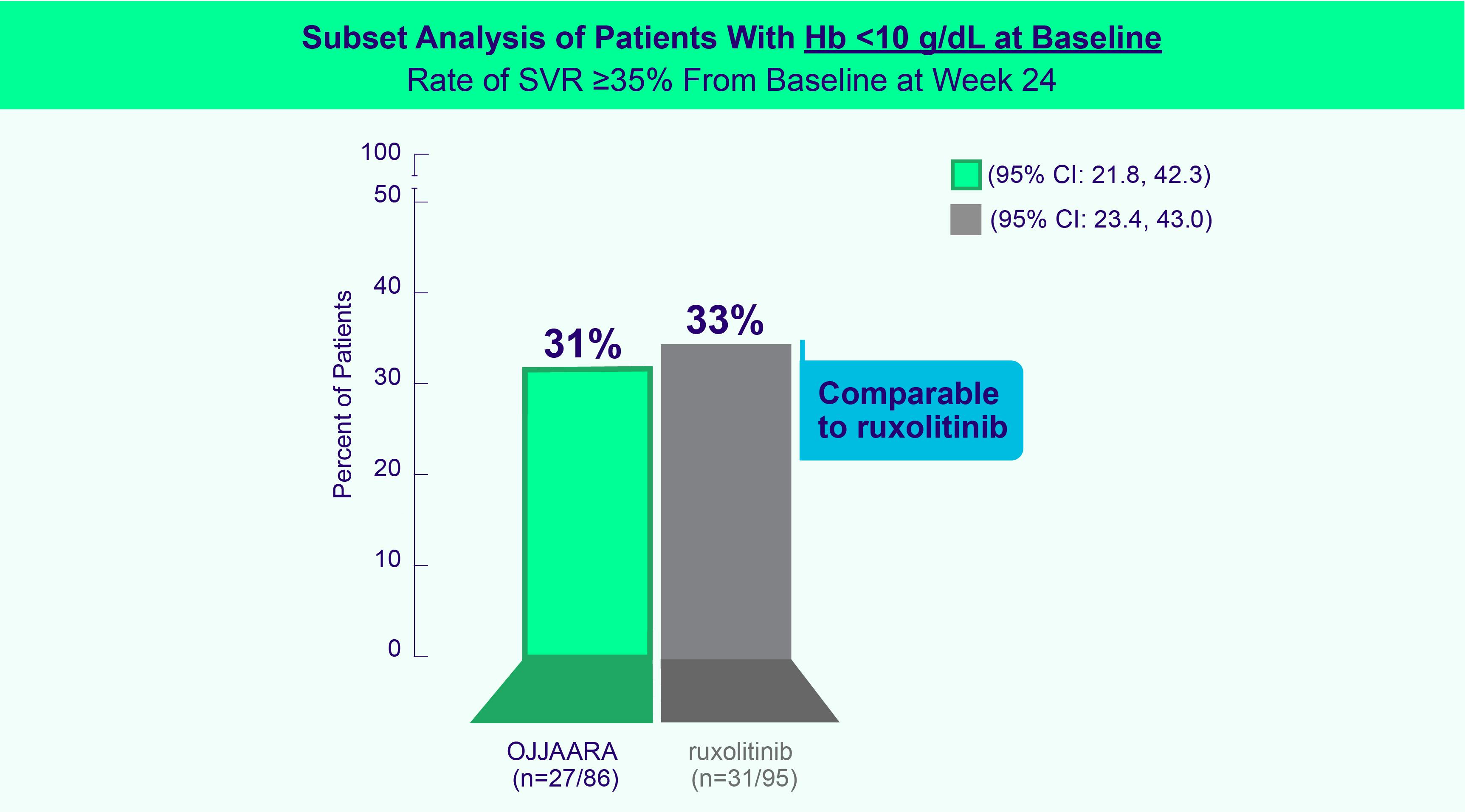 Subset Analysis of Patients With Hb <10 g/dL at Baseline
Rate of SVR ≥35% From Baseline at Week 24

(95% CI: 21.8, 42.3)
(95% CI: 23.4, 43.0)

Percent of Patients
100
50
40
30
20
10
0

31%
33%

Comparable to ruxolitinib

OJJAARA
(n=27/86)

ruxolitinib
(n=31/95)